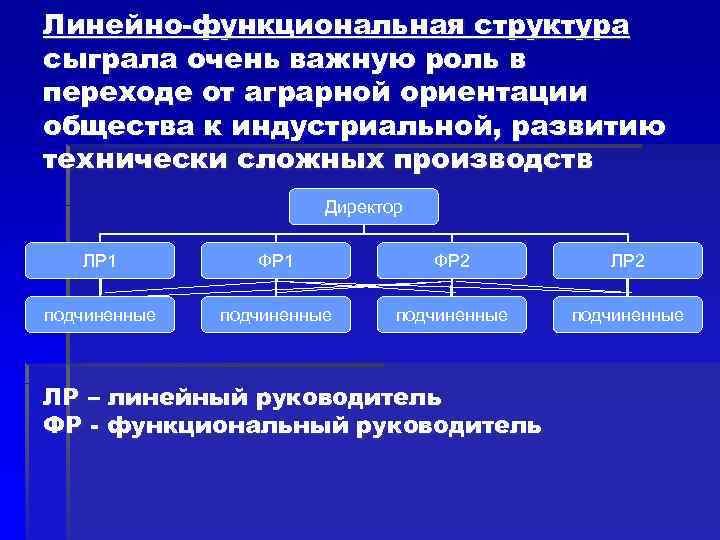 Линейно-функциональная структура сыграла очень важную роль в переходе от аграрной ориентации общества к индустриальной, развитию технически сложных производств

Директор

ЛР1

ФР1

ФР2

ЛР2

подчиненные

подчиненные

подчиненные

подчиненные

ЛР – линейный руководитель
ФР - функциональный руководитель